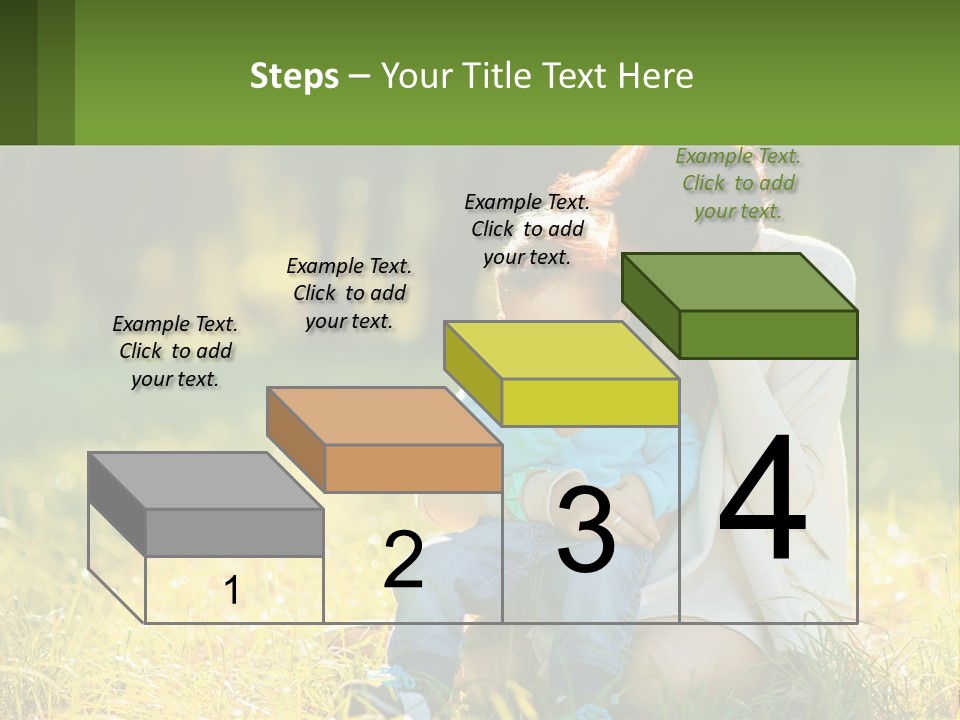 Steps – Your Title Text Here

Example Text. Click to add your text.

Example Text. Click to add your text.

Example Text. Click to add your text.

Example Text. Click to add your text.

1

2

3

4